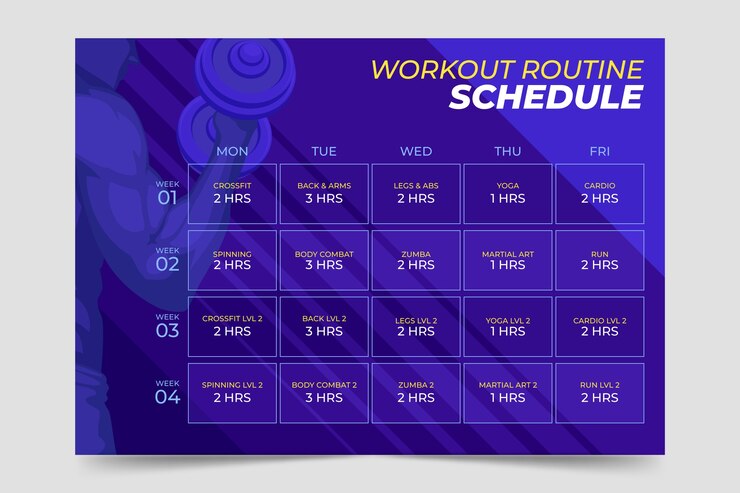 WORKOUT ROUTINE
SCHEDULE

| | MON | TUE | WED | THU | FRI |
|---|---|---|---|---|---|
| WEEK 01 | CROSSFIT 2 HRS | BACK & ARMS 3 HRS | LEGS & ABS 2 HRS | YOGA 1 HRS | CARDIO 2 HRS |
| WEEK 02 | SPINNING 2 HRS | BODY COMBAT 3 HRS | ZUMBA 2 HRS | MARTIAL ART 1 HRS | RUN 2 HRS |
| WEEK 03 | CROSSFIT LVL 2 2 HRS | BACK LVL 2 3 HRS | LEGS LVL 2 2 HRS | YOGA LVL 2 1 HRS | CARDIO LVL 2 2 HRS |
| WEEK 04 | SPINNING LVL 2 2 HRS | BODY COMBAT 2 3 HRS | ZUMBA 2 2 HRS | MARTIAL ART 2 1 HRS | RUN LVL 2 2 HRS |